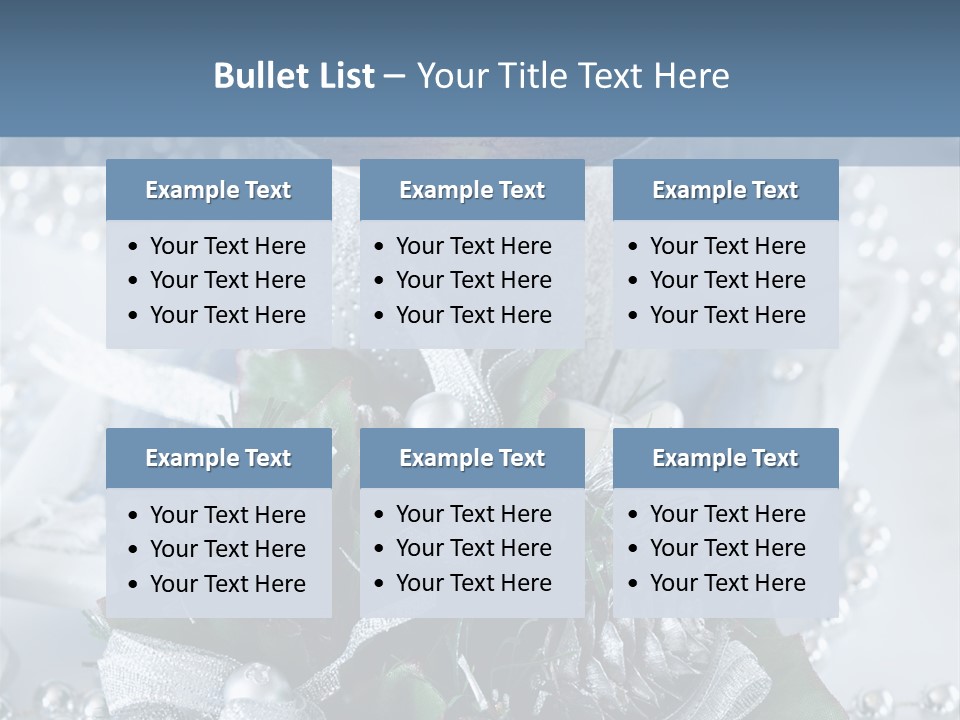 Bullet List – Your Title Text Here

Example Text
• Your Text Here
• Your Text Here
• Your Text Here

Example Text
• Your Text Here
• Your Text Here
• Your Text Here

Example Text
• Your Text Here
• Your Text Here
• Your Text Here

Example Text
• Your Text Here
• Your Text Here
• Your Text Here

Example Text
• Your Text Here
• Your Text Here
• Your Text Here

Example Text
• Your Text Here
• Your Text Here
• Your Text Here